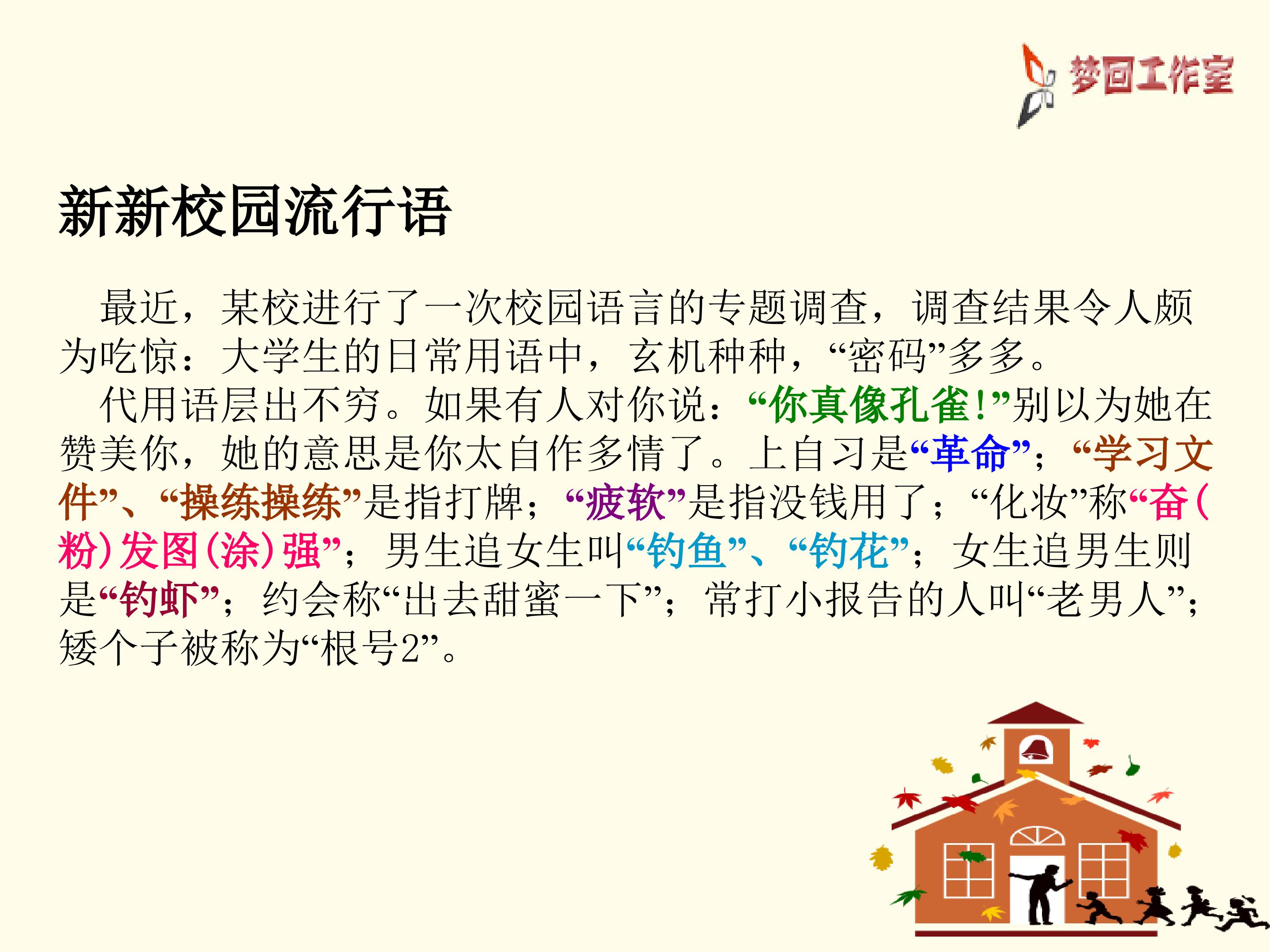 梦回工作室

新新校园流行语

最近，某校进行了一次校园语言的专题调查，调查结果令人颇为吃惊：大学生的日常用语中，玄机种种，“密码”多多。

代用语层出不穷。如果有人对你说：“你真像孔雀!”别以为她在赞美你，她的意思是你太自作多情了。上自习是“革命”；“学习文件”、“操练操练”是指打牌；“疲软”是指没钱用了；“化妆”称“奋(粉)发图(涂)强”；男生追女生叫“钓鱼”、“钓花”；女生追男生则是“钓虾”；约会称“出去甜蜜一下”；常打小报告的人叫“老男人”；矮个子被称为“根号2”。